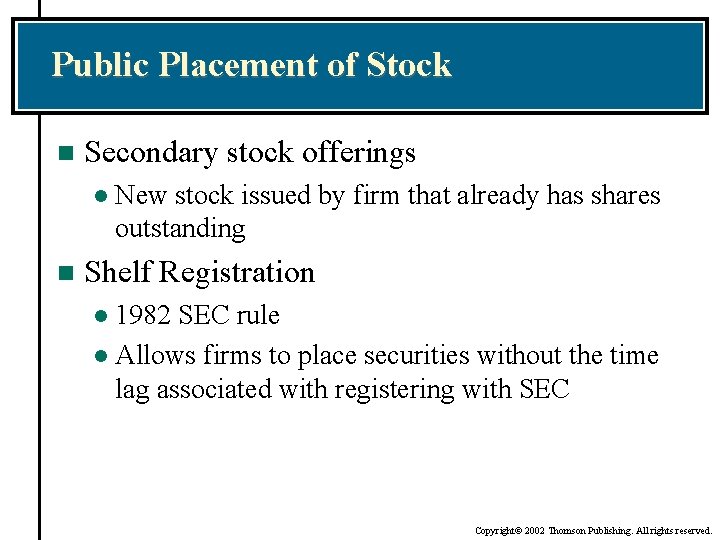 Public Placement of Stock

Secondary stock offerings

New stock issued by firm that already has shares outstanding

Shelf Registration

1982 SEC rule

Allows firms to place securities without the time lag associated with registering with SEC

Copyright© 2002 Thomson Publishing. All rights reserved.